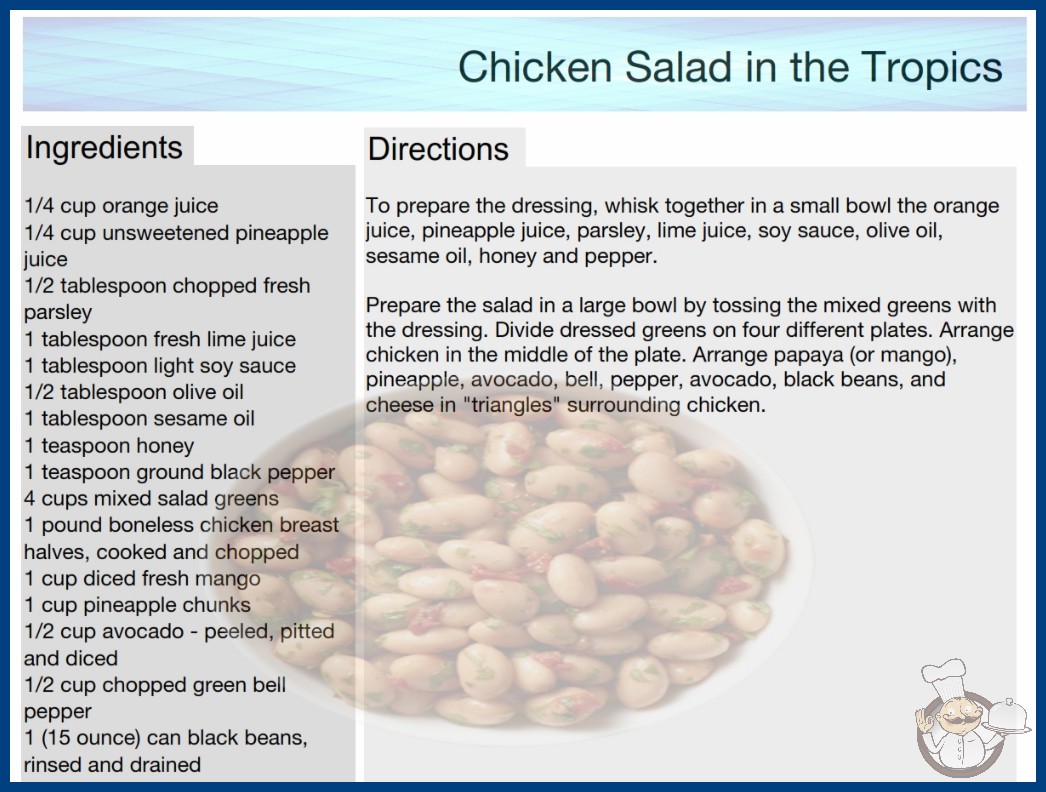 Chicken Salad in the Tropics

Ingredients

1/4 cup orange juice
1/4 cup unsweetened pineapple juice
1/2 tablespoon chopped fresh parsley
1 tablespoon fresh lime juice
1 tablespoon light soy sauce
1/2 tablespoon olive oil
1 tablespoon sesame oil
1 teaspoon honey
1 teaspoon ground black pepper
4 cups mixed salad greens
1 pound boneless chicken breast halves, cooked and chopped
1 cup diced fresh mango
1 cup pineapple chunks
1/2 cup avocado - peeled, pitted and diced
1/2 cup chopped green bell pepper
1 (15 ounce) can black beans, rinsed and drained

Directions

To prepare the dressing, whisk together in a small bowl the orange juice, pineapple juice, parsley, lime juice, soy sauce, olive oil, sesame oil, honey and pepper.

Prepare the salad in a large bowl by tossing the mixed greens with the dressing. Divide dressed greens on four different plates. Arrange chicken in the middle of the plate. Arrange papaya (or mango), pineapple, avocado, bell, pepper, avocado, black beans, and cheese in "triangles" surrounding chicken.